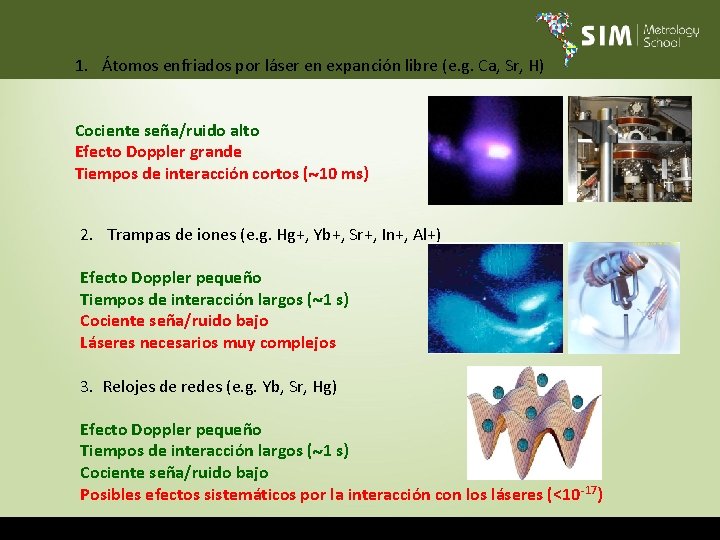 SIM Metrology School

1. Átomos enfriados por láser en expanción libre (e.g. Ca, Sr, H)

Cociente seña/ruido alto
Efecto Doppler grande
Tiempos de interacción cortos (~10 ms)

2. Trampas de iones (e.g. Hg+, Yb+, Sr+, In+, Al+)

Efecto Doppler pequeño
Tiempos de interacción largos (~1 s)
Cociente seña/ruido bajo
Láseres necesarios muy complejos

3. Relojes de redes (e.g. Yb, Sr, Hg)

Efecto Doppler pequeño
Tiempos de interacción largos (~1 s)
Cociente seña/ruido bajo
Posibles efectos sistemáticos por la interacción con los láseres ($<10^{-17}$)